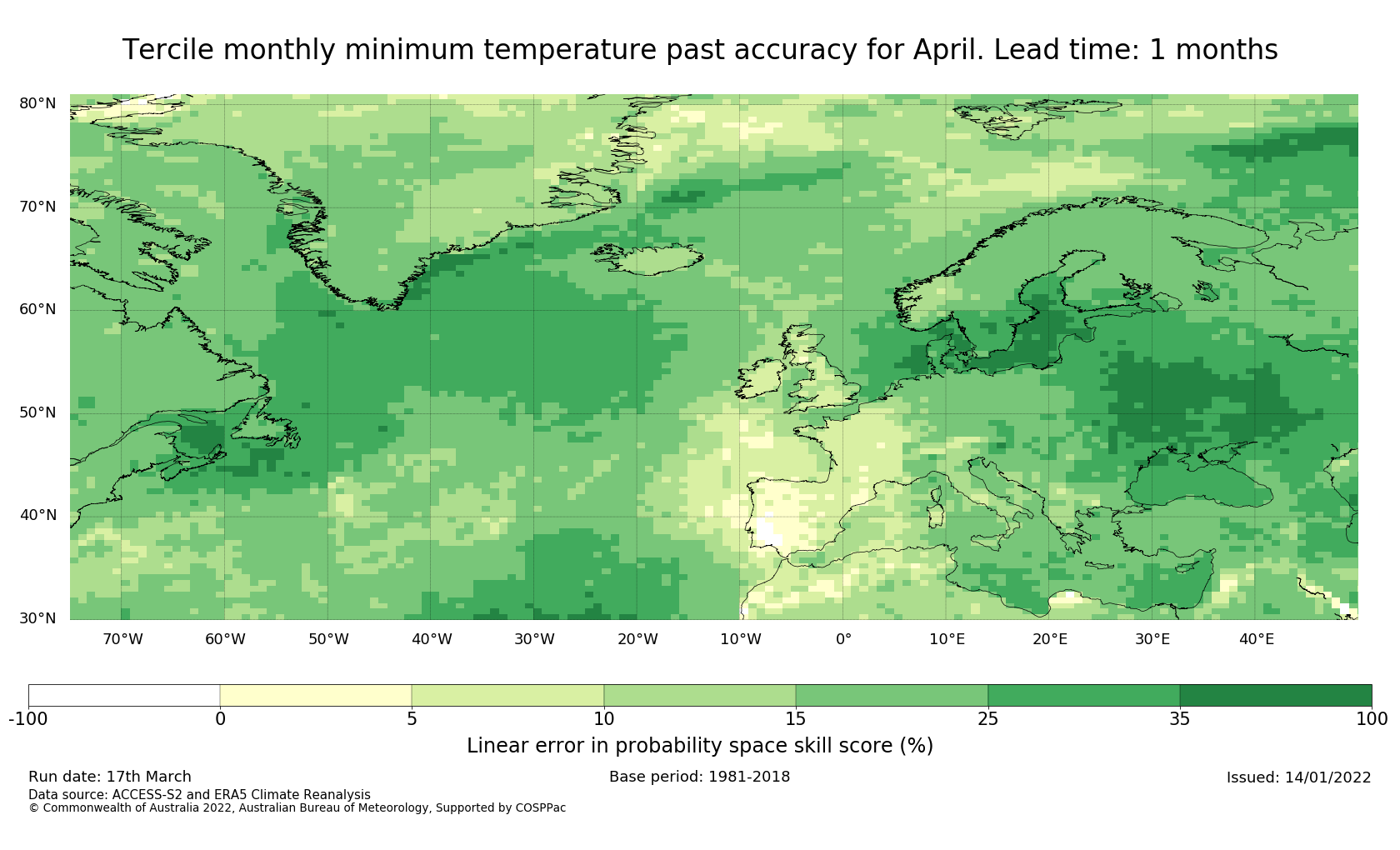 Tercile monthly minimum temperature past accuracy for April. Lead time: 1 months

80°N
70°N
60°N
50°N
40°N
30°N

70°W 60°W 50°W 40°W 30°W 20°W 10°W 0° 10°E 20°E 30°E 40°E

-100 0 5 10 15 25 35 100

Linear error in probability space skill score (%)

Run date: 17th March
Base period: 1981-2018
Issued: 14/01/2022
Data source: ACCESS-S2 and ERA5 Climate Reanalysis
© Commonwealth of Australia 2022, Australian Bureau of Meteorology, Supported by COSPPac